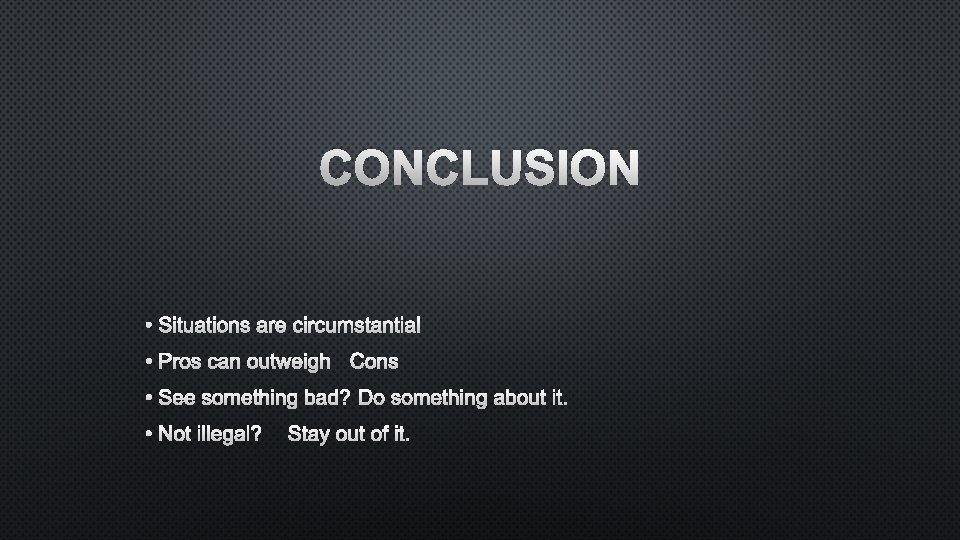 CONCLUSION

• Situations are circumstantial
• Pros can outweigh Cons
• See something bad? Do something about it.
• Not illegal? Stay out of it.